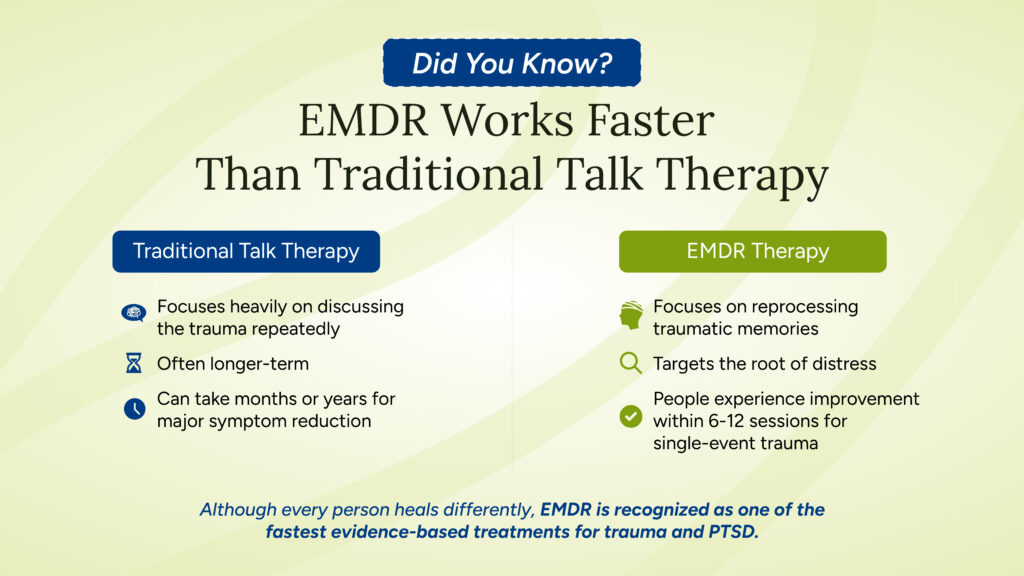 Did You Know?

EMDR Works Faster Than Traditional Talk Therapy

Traditional Talk Therapy

Focuses heavily on discussing the trauma repeatedly

Often longer-term

Can take months or years for major symptom reduction

EMDR Therapy

Focuses on reprocessing traumatic memories

Targets the root of distress

People experience improvement within 6-12 sessions for single-event trauma

Although every person heals differently, EMDR is recognized as one of the fastest evidence-based treatments for trauma and PTSD.